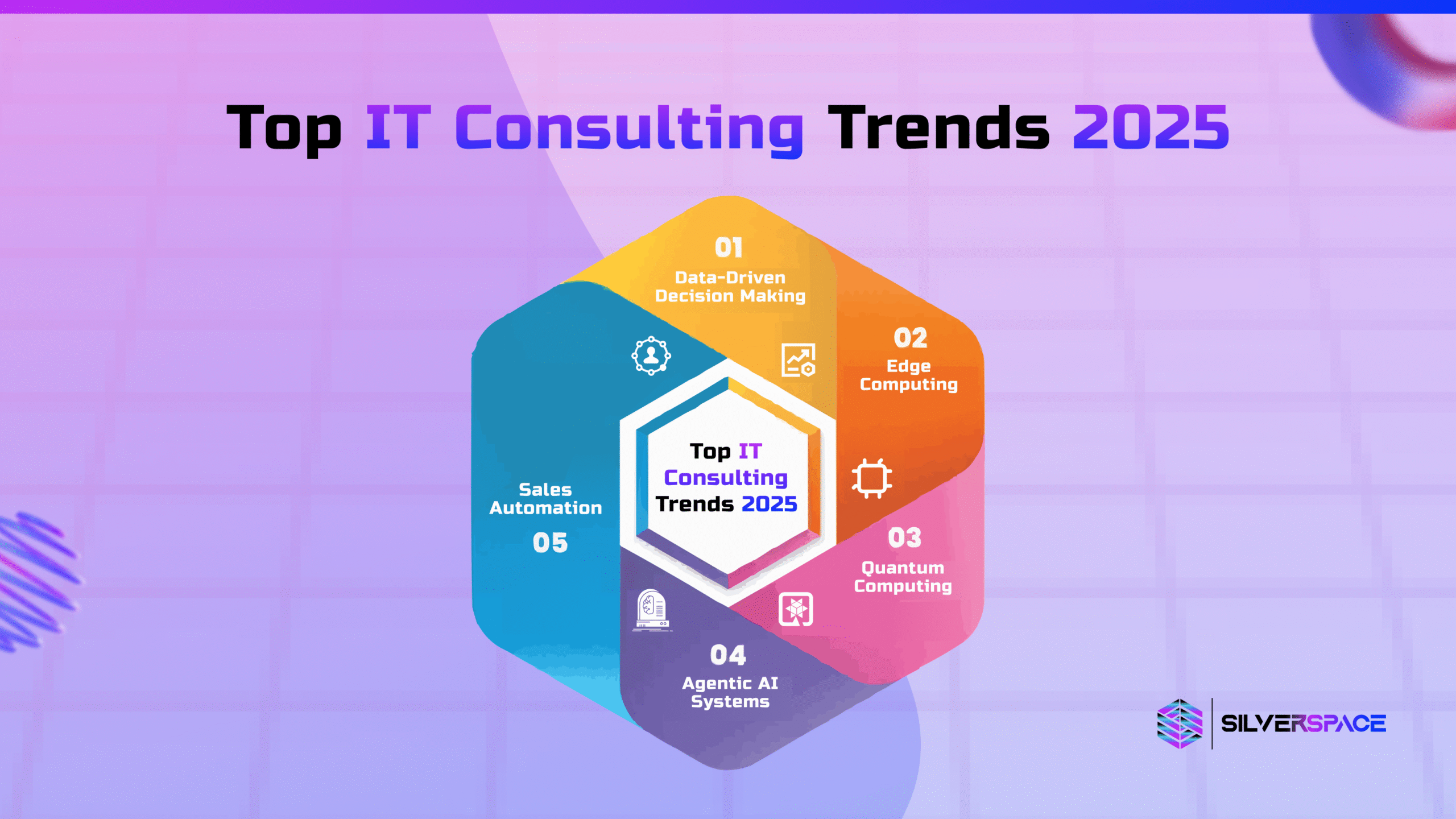 Top IT Consulting Trends 2025

01
Data-Driven Decision Making

02
Edge Computing

03
Quantum Computing

04
Agentic AI Systems

Sales Automation
05

Top IT Consulting Trends 2025

SILVERSPACE